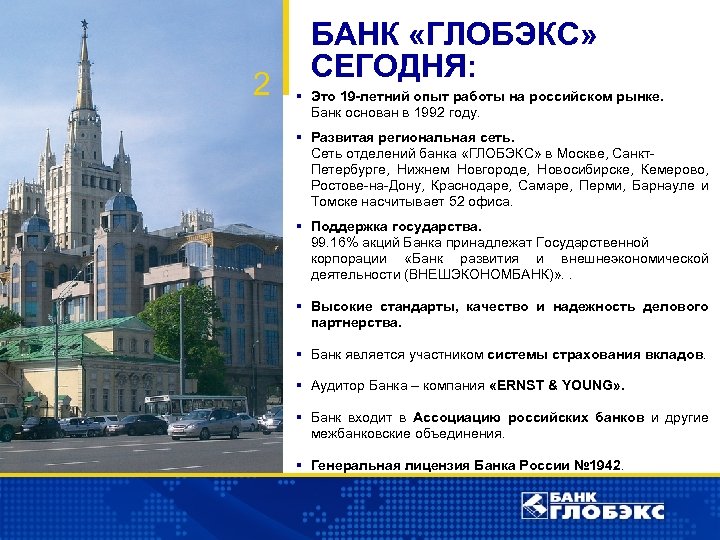 2

БАНК «ГЛОБЭКС» СЕГОДНЯ:

▪ Это 19-летний опыт работы на российском рынке. Банк основан в 1992 году.

▪ Развитая региональная сеть. Сеть отделений банка «ГЛОБЭКС» в Москве, Санкт-Петербурге, Нижнем Новгороде, Новосибирске, Кемерово, Ростове-на-Дону, Краснодаре, Самаре, Перми, Барнауле и Томске насчитывает 52 офиса.

▪ Поддержка государства. 99.16% акций Банка принадлежат Государственной корпорации «Банк развития и внешнеэкономической деятельности (ВНЕШЭКОНОМБАНК)». .

▪ Высокие стандарты, качество и надежность делового партнерства.

▪ Банк является участником системы страхования вкладов.

▪ Аудитор Банка – компания «ERNST & YOUNG».

▪ Банк входит в Ассоциацию российских банков и другие межбанковские объединения.

▪ Генеральная лицензия Банка России №1942.

БАНК ГЛОБЭКС